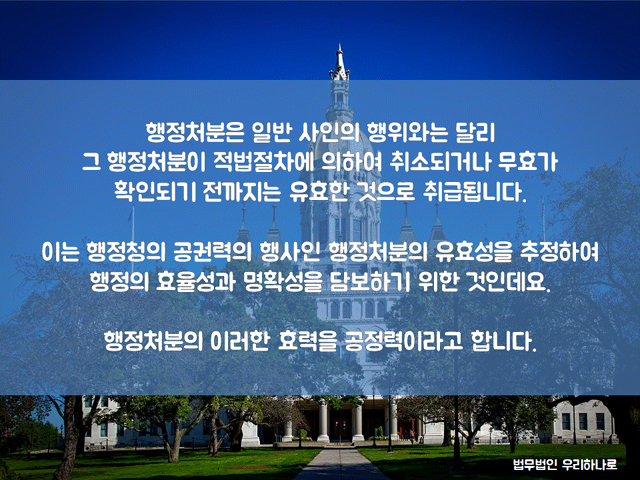 행정처분은 일반 사인의 행위와는 달리 그 행정처분이 적법절차에 의하여 취소되거나 무효가 확인되기 전까지는 유효한 것으로 취급됩니다.

이는 행정청의 공권력의 행사인 행정처분의 유효성을 추정하여 행정의 효율성과 명확성을 담보하기 위한 것인데요.

행정처분의 이러한 효력을 공정력이라고 합니다.

법무법인 우리하나로